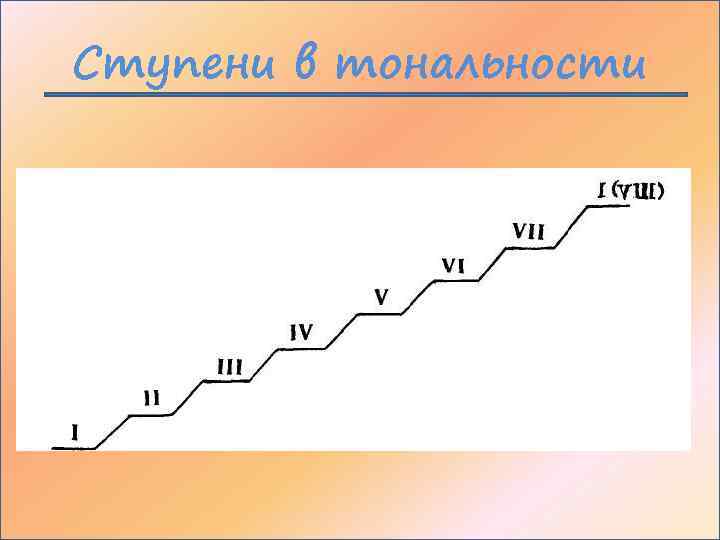 Ступени в тональности

I

II

III

IV

V

VI

VII

I (VIII)